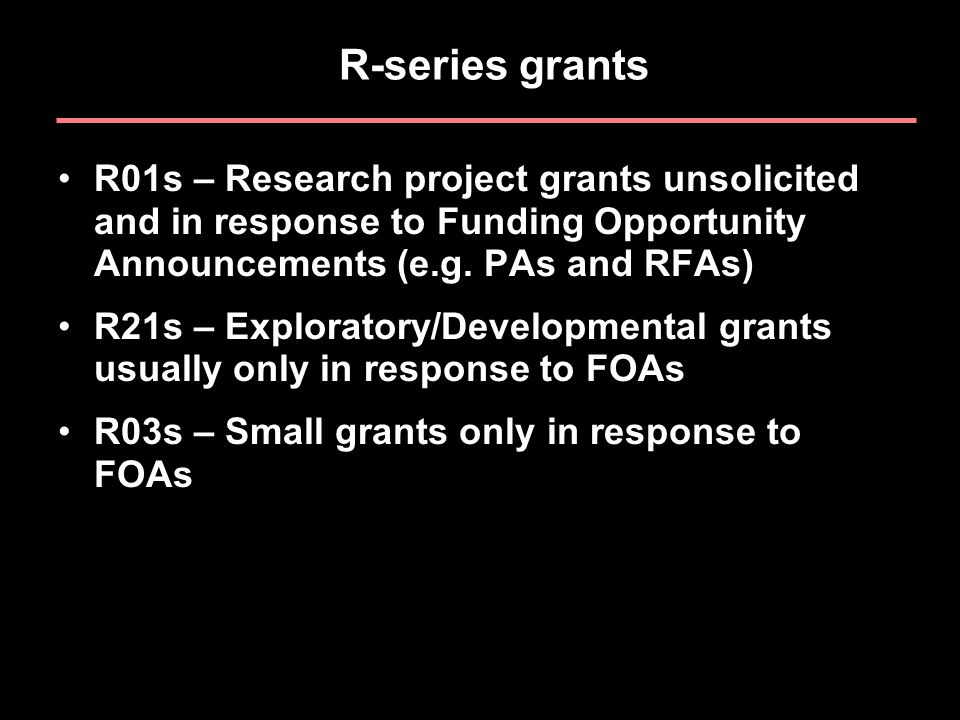 R-series grants

• R01s – Research project grants unsolicited and in response to Funding Opportunity Announcements (e.g. PAs and RFAs)

• R21s – Exploratory/Developmental grants usually only in response to FOAs

• R03s – Small grants only in response to FOAs